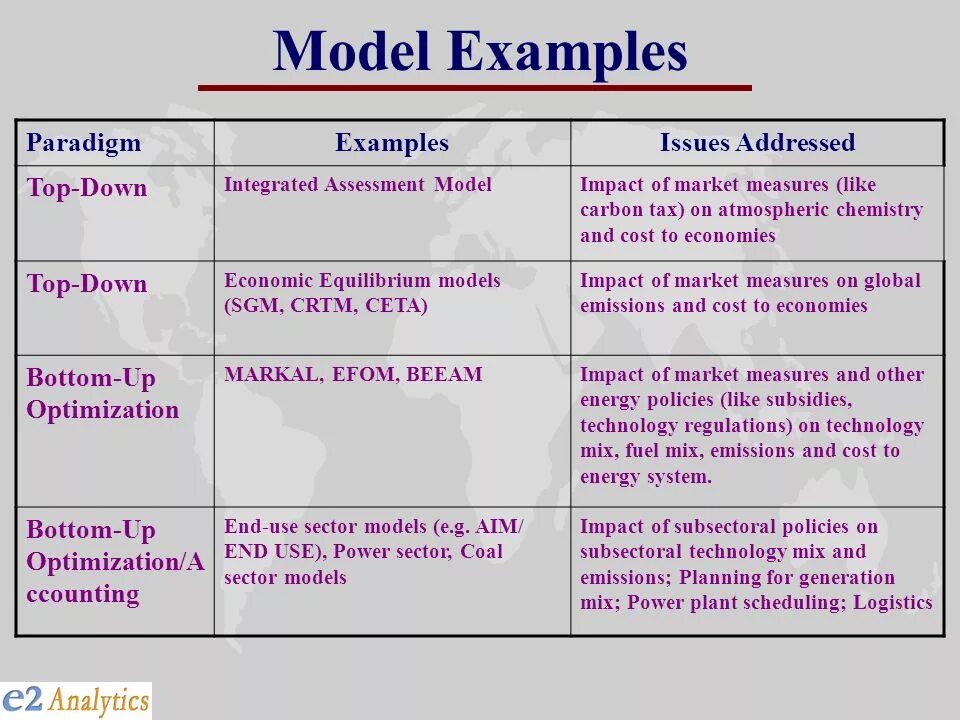 Model Examples

| Paradigm | Examples | Issues Addressed |
|---|---|---|
| Top-Down | Integrated Assessment Model | Impact of market measures (like carbon tax) on atmospheric chemistry and cost to economies |
| Top-Down | Economic Equilibrium models (SGM, CRTM, CETA) | Impact of market measures on global emissions and cost to economies |
| Bottom-Up Optimization | MARKAL, EFOM, BEEAM | Impact of market measures and other energy policies (like subsidies, technology regulations) on technology mix, fuel mix, emissions and cost to energy system. |
| Bottom-Up Optimization/Accounting | End-use sector models (e.g. AIM/ END USE), Power sector, Coal sector models | Impact of subsectoral policies on subsectoral technology mix and emissions; Planning for generation mix; Power plant scheduling; Logistics |

e2 Analytics